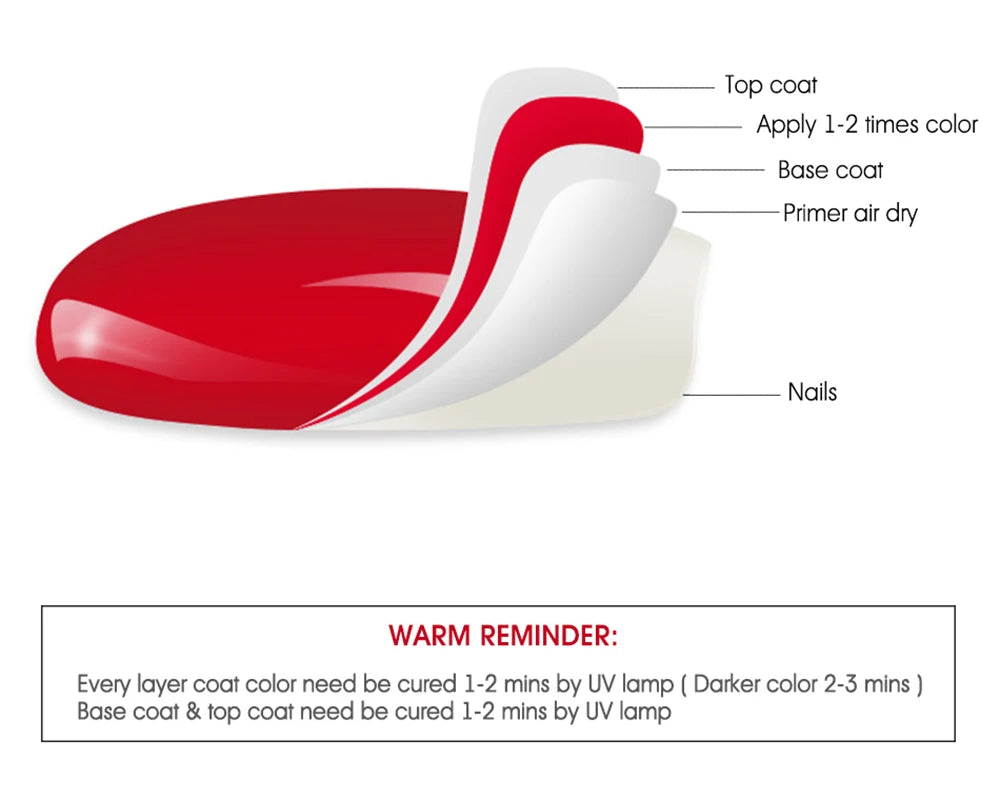 Top coat
Apply 1-2 times color
Base coat
Primer air dry
Nails

WARM REMINDER:

Every layer coat color need be cured 1-2 mins by UV lamp ( Darker color 2-3 mins )
Base coat & top coat need be cured 1-2 mins by UV lamp